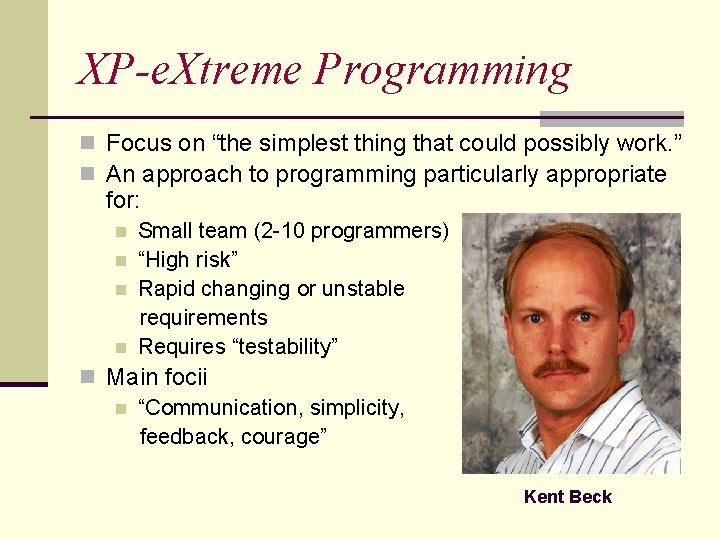 XP-eXtreme Programming

Focus on “the simplest thing that could possibly work.”

An approach to programming particularly appropriate for:

Small team (2-10 programmers)

“High risk”

Rapid changing or unstable requirements

Requires “testability”

Main focii

“Communication, simplicity, feedback, courage”

Kent Beck